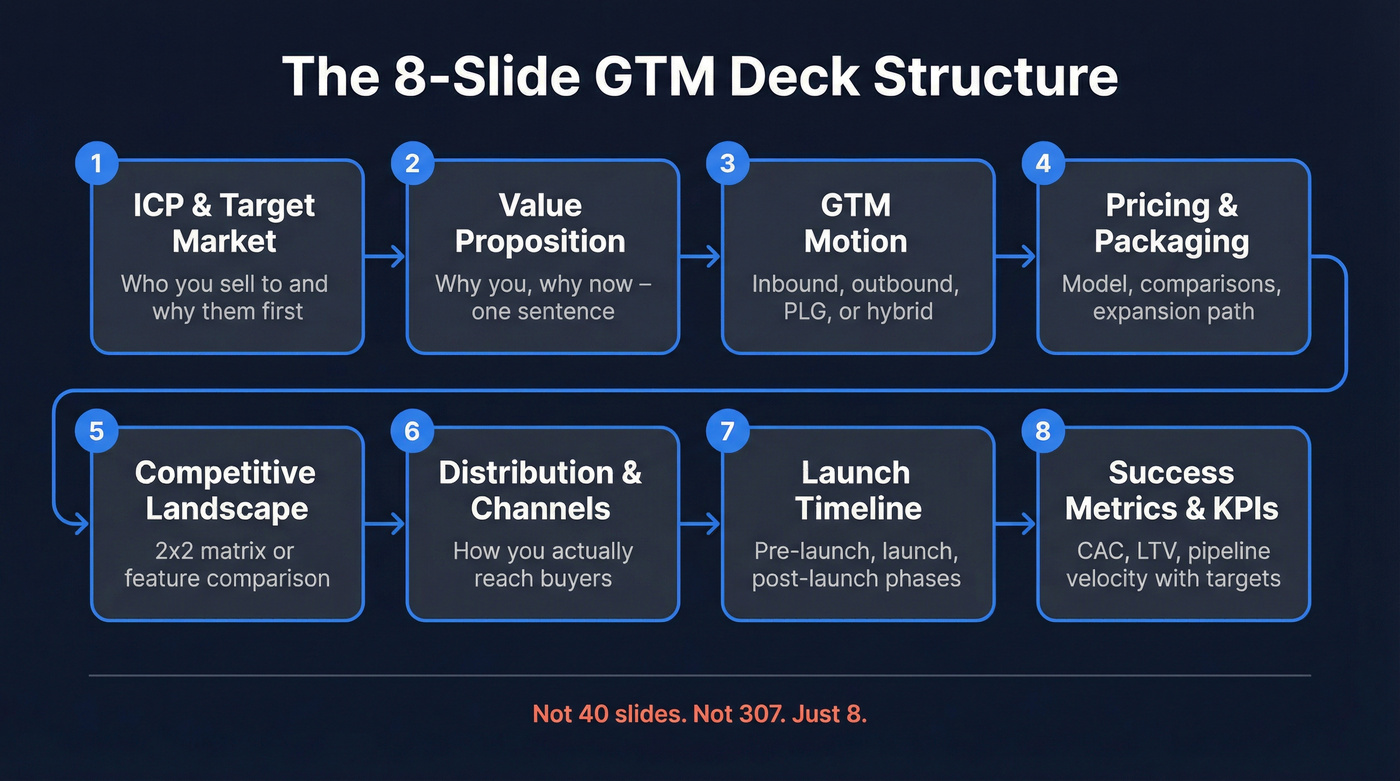 The 8-Slide GTM Deck Structure

1
ICP & Target Market
Who you sell to and why them first

2
Value Proposition
Why you, why now – one sentence

3
GTM Motion
Inbound, outbound, PLG, or hybrid

4
Pricing & Packaging
Model, comparisons, expansion path

5
Competitive Landscape
2x2 matrix or feature comparison

6
Distribution & Channels
How you actually reach buyers

7
Launch Timeline
Pre-launch, launch, post-launch phases

8
Success Metrics & KPIs
CAC, LTV, pipeline velocity with targets

Not 40 slides. Not 307. Just 8.